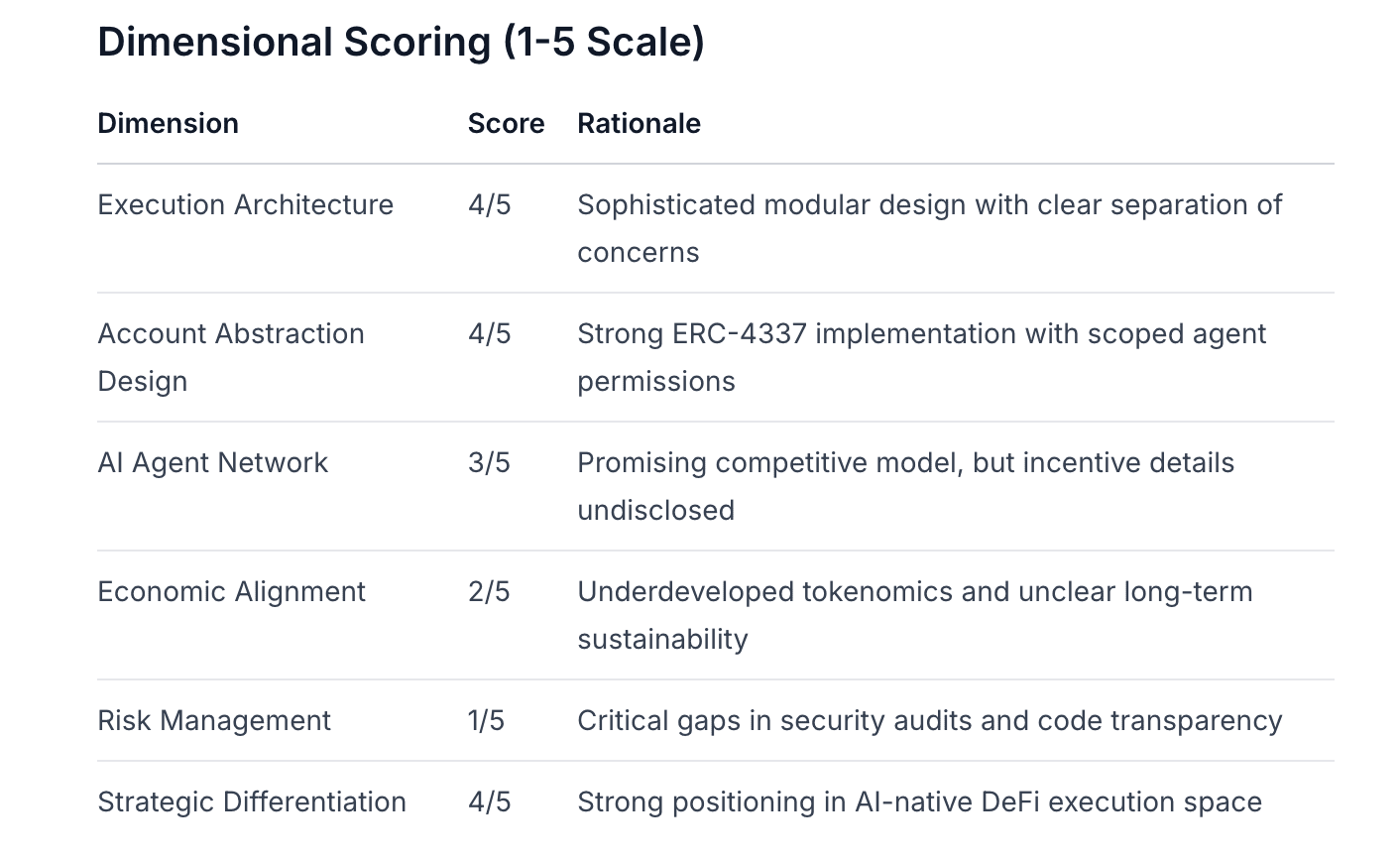 Dimensional Scoring (1-5 Scale)

| Dimension | Score | Rationale |
|---|---|---|
| Execution Architecture | 4/5 | Sophisticated modular design with clear separation of concerns |
| Account Abstraction Design | 4/5 | Strong ERC-4337 implementation with scoped agent permissions |
| AI Agent Network | 3/5 | Promising competitive model, but incentive details undisclosed |
| Economic Alignment | 2/5 | Underdeveloped tokenomics and unclear long-term sustainability |
| Risk Management | 1/5 | Critical gaps in security audits and code transparency |
| Strategic Differentiation | 4/5 | Strong positioning in AI-native DeFi execution space |